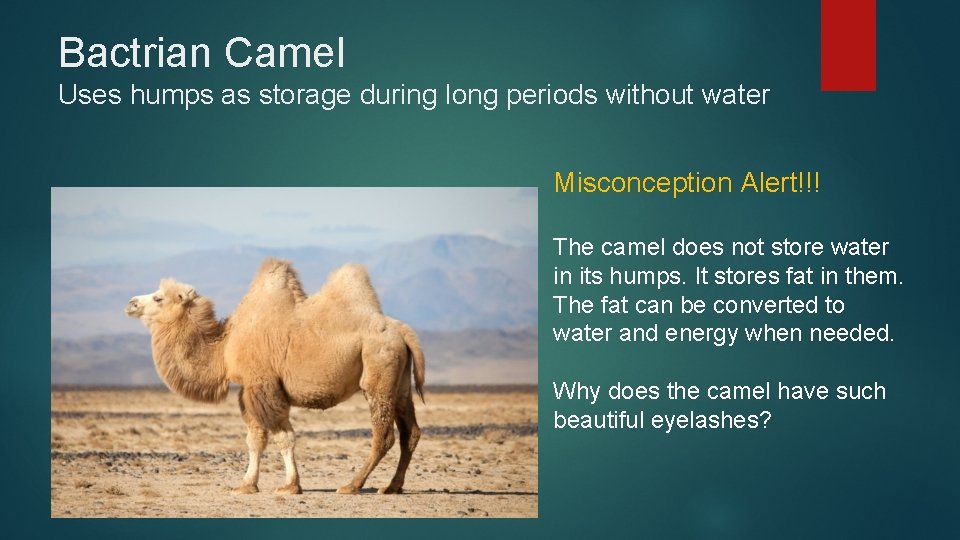 Bactrian Camel
Uses humps as storage during long periods without water

Misconception Alert!!!

The camel does not store water in its humps. It stores fat in them. The fat can be converted to water and energy when needed.

Why does the camel have such beautiful eyelashes?